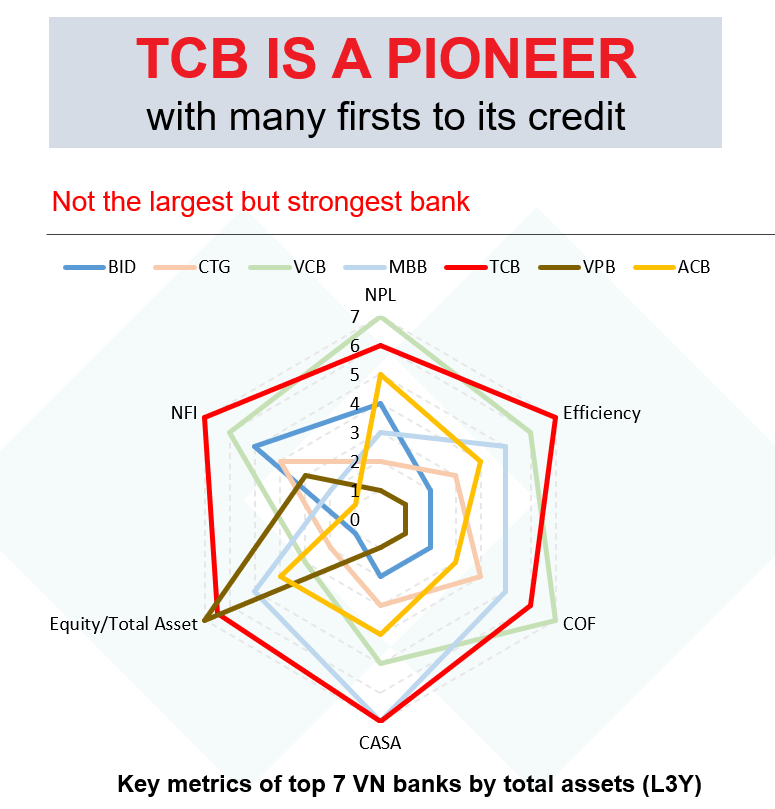 TCB IS A PIONEER
with many firsts to its credit

Not the largest but strongest bank

BID CTG VCB MBB TCB VPB ACB

NPL
7
6
5
4
3
2
1
0

Efficiency

COF

CASA

Equity/Total Asset

NFI

Key metrics of top 7 VN banks by total assets (L3Y)